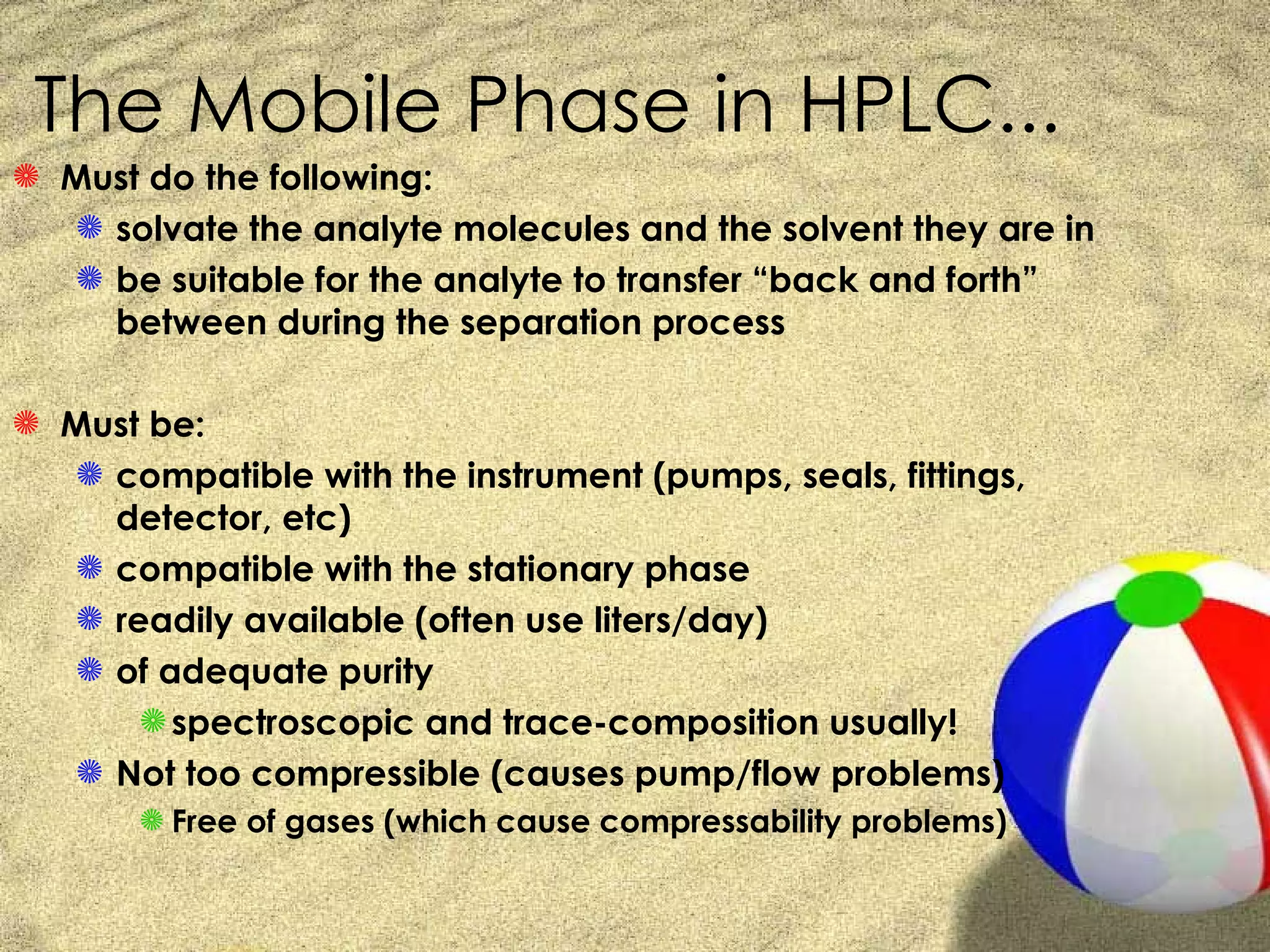 The Mobile Phase in HPLC…

Must do the following:

solvate the analyte molecules and the solvent they are in

be suitable for the analyte to transfer “back and forth” between during the separation process

Must be:

compatible with the instrument (pumps, seals, fittings, detector, etc)

compatible with the stationary phase

readily available (often use liters/day)

of adequate purity

spectroscopic and trace-composition usually!

Not too compressible (causes pump/flow problems)

Free of gases (which cause compressability problems)